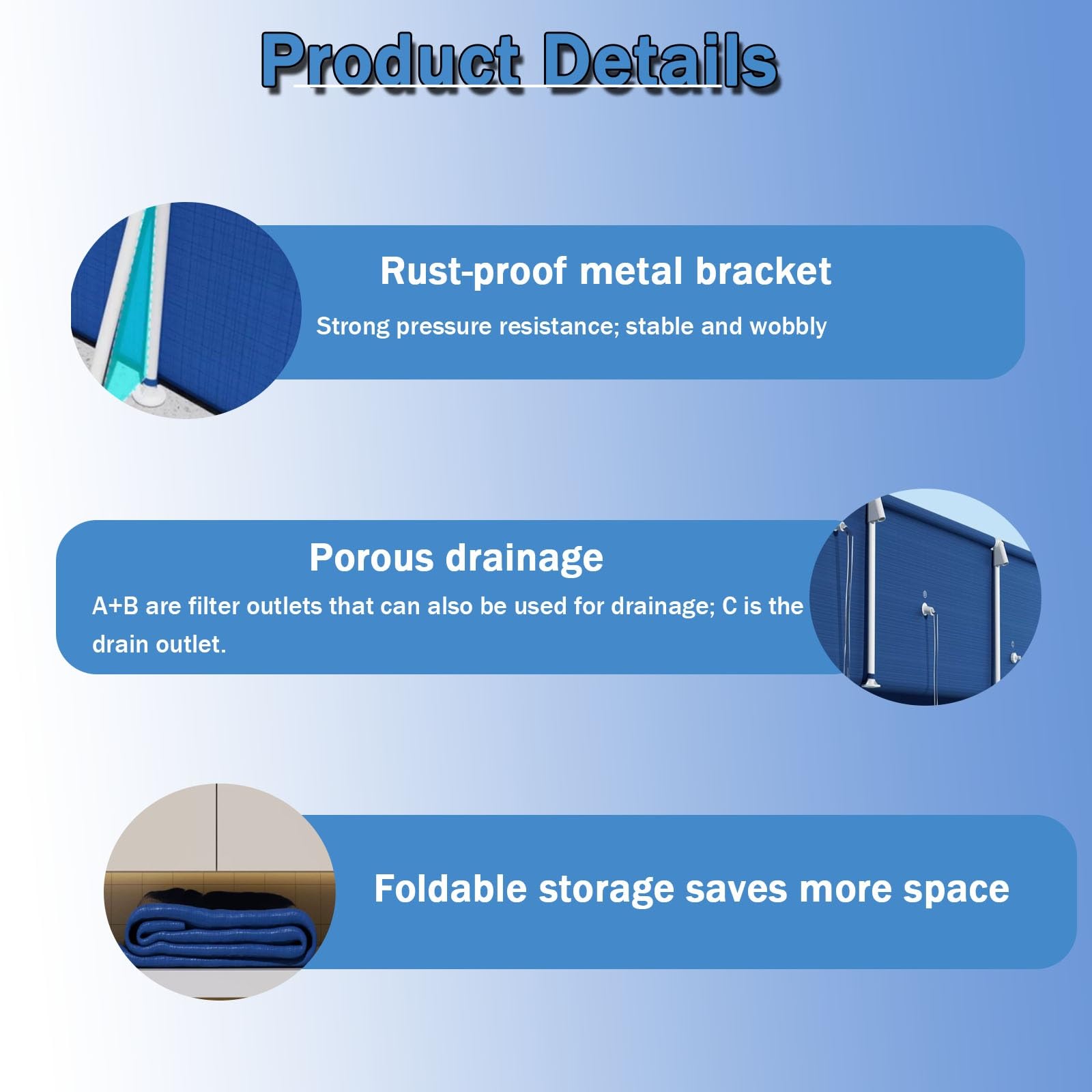 Product Details

Rust-proof metal bracket

Strong pressure resistance; stable and wobbly

Porous drainage

A+B are filter outlets that can also be used for drainage; C is the drain outlet.

Foldable storage saves more space